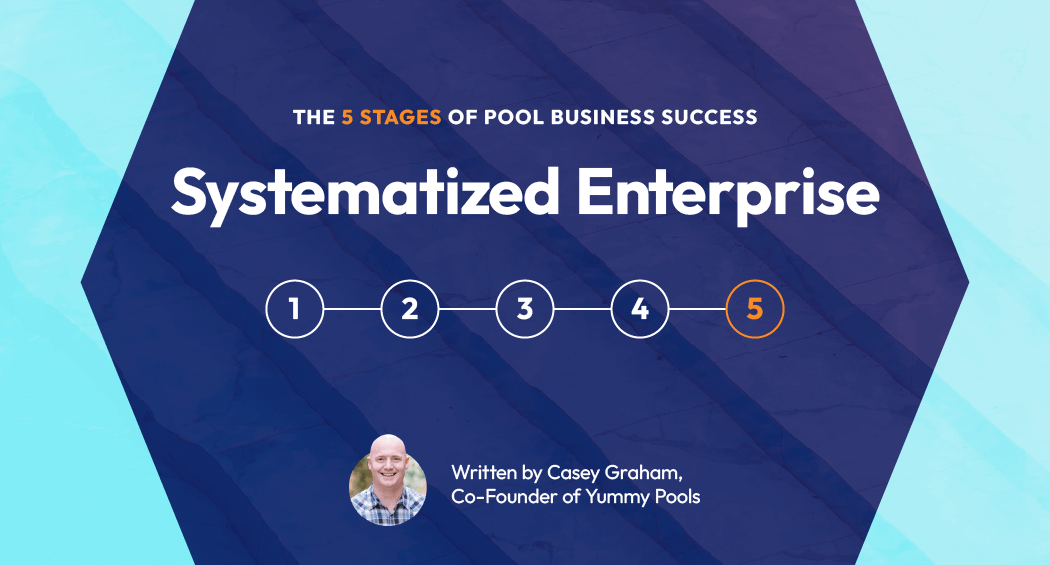 THE 5 STAGES OF POOL BUSINESS SUCCESS

Systematized Enterprise

1 2 3 4 5

Written by Casey Graham, Co-Founder of Yummy Pools